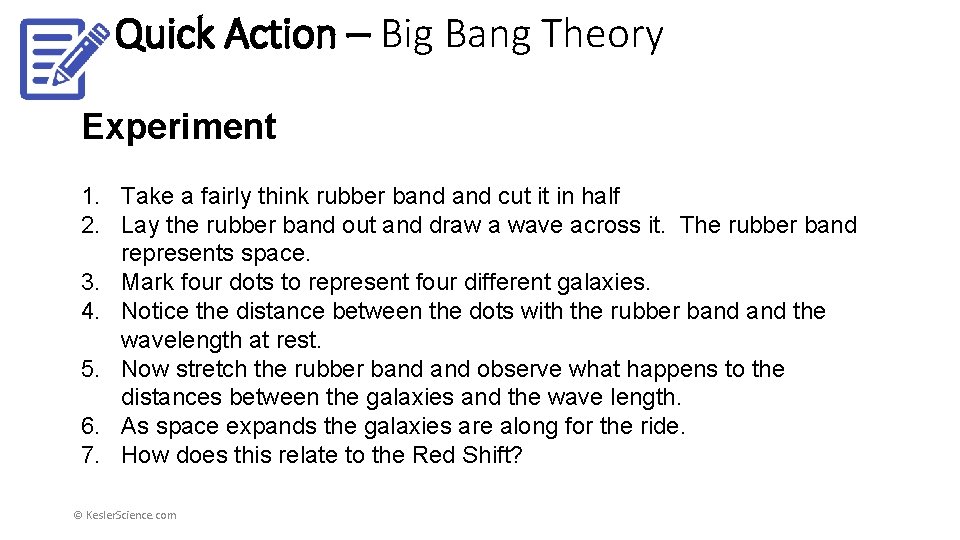 Quick Action – Big Bang Theory

Experiment

1. Take a fairly think rubber band and cut it in half
2. Lay the rubber band out and draw a wave across it. The rubber band represents space.
3. Mark four dots to represent four different galaxies.
4. Notice the distance between the dots with the rubber band and the wavelength at rest.
5. Now stretch the rubber band and observe what happens to the distances between the galaxies and the wave length.
6. As space expands the galaxies are along for the ride.
7. How does this relate to the Red Shift?

© KeslerScience.com